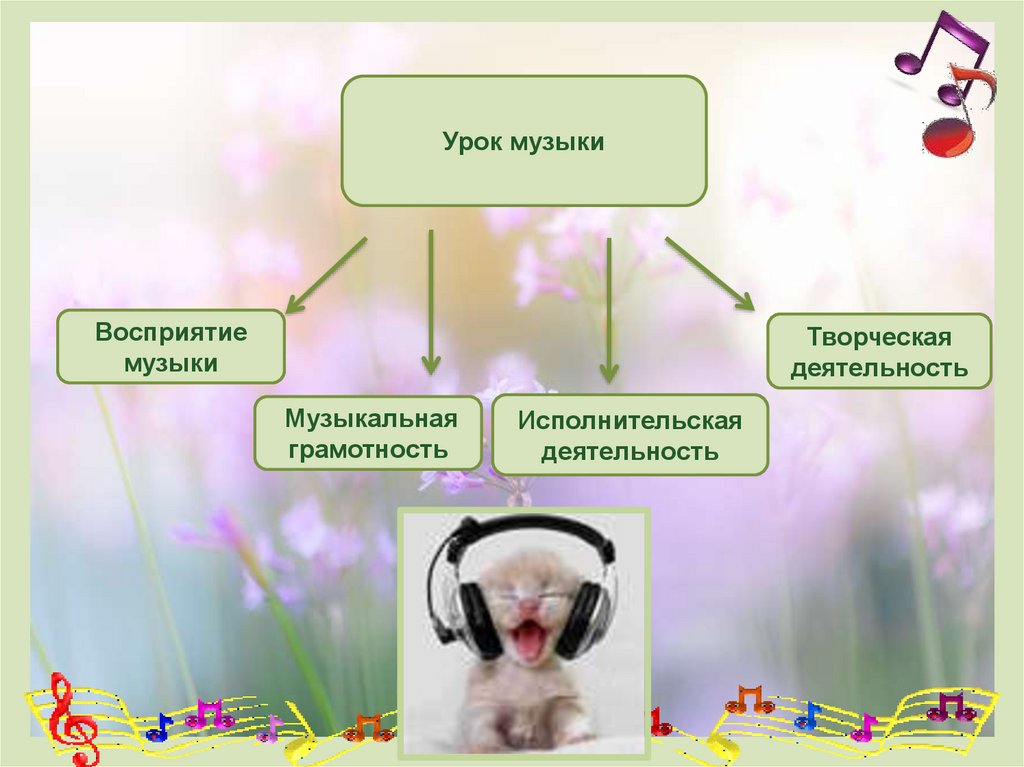 Урок музыки

Восприятие музыки

Музыкальная грамотность

Исполнительская деятельность

Творческая деятельность